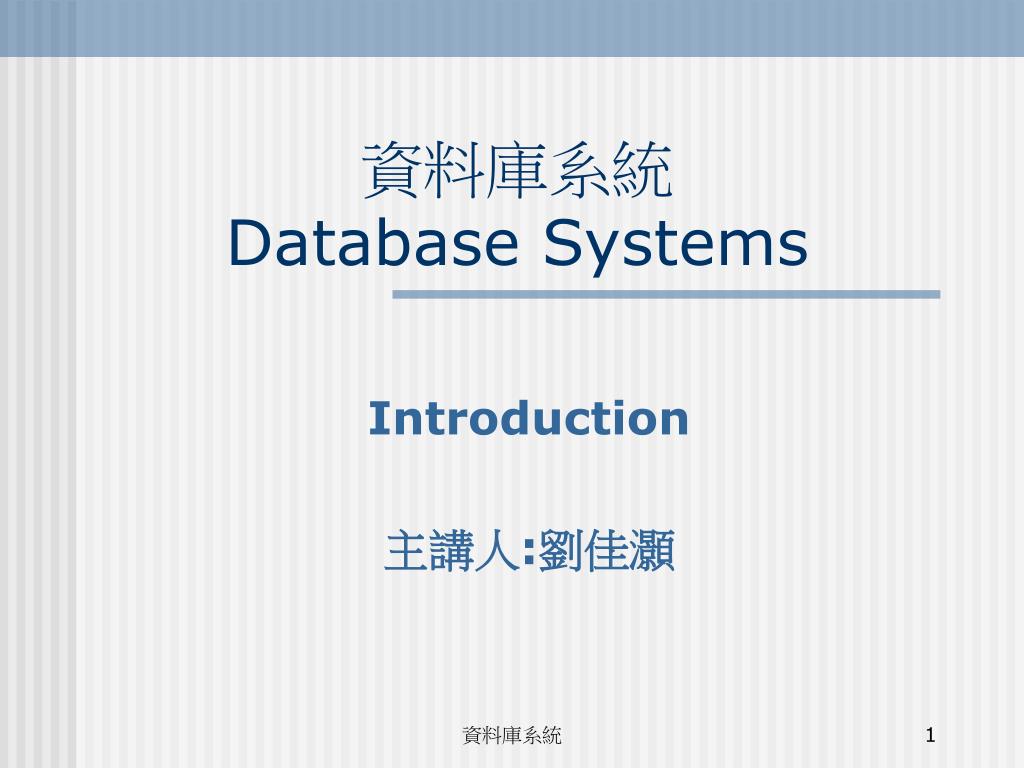 資料庫系統
Database Systems

Introduction

主講人:劉佳灝

資料庫系統

1